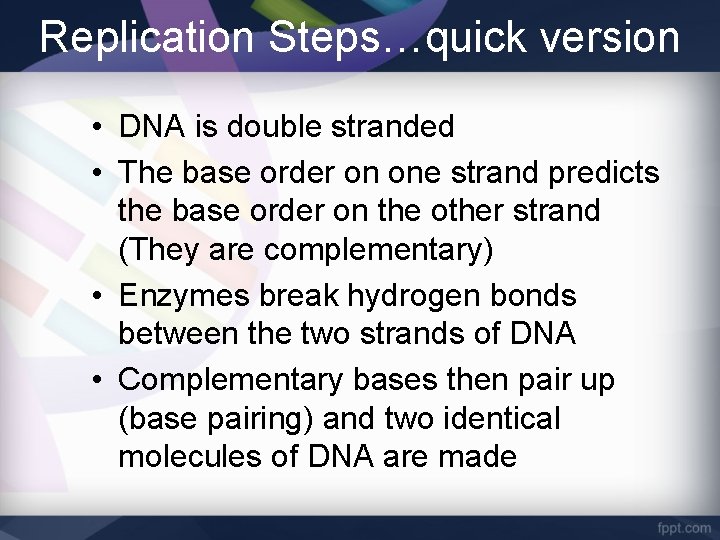 Replication Steps…quick version

• DNA is double stranded
• The base order on one strand predicts the base order on the other strand (They are complementary)
• Enzymes break hydrogen bonds between the two strands of DNA
• Complementary bases then pair up (base pairing) and two identical molecules of DNA are made

fppt.com